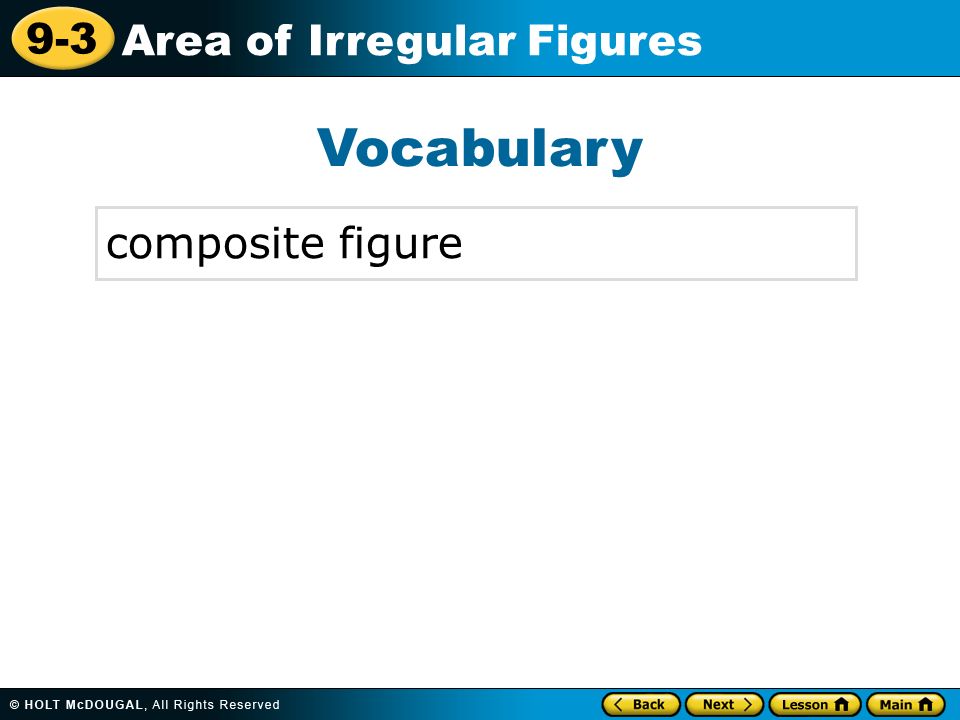 9-3 Area of Irregular Figures

Vocabulary

composite figure

© HOLT McDOUGAL, All Rights Reserved

Back Next Lesson Main